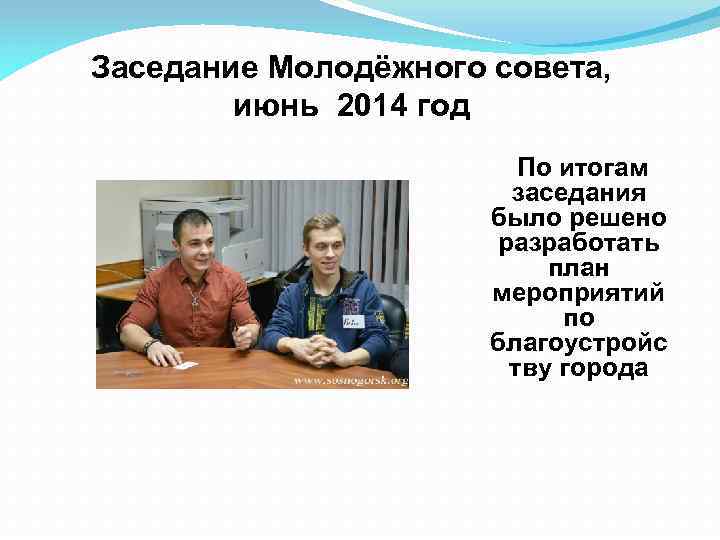 Заседание Молодёжного совета, июнь 2014 год

www.sosnogorsk.org

По итогам заседания было решено разработать план мероприятий по благоустройству города